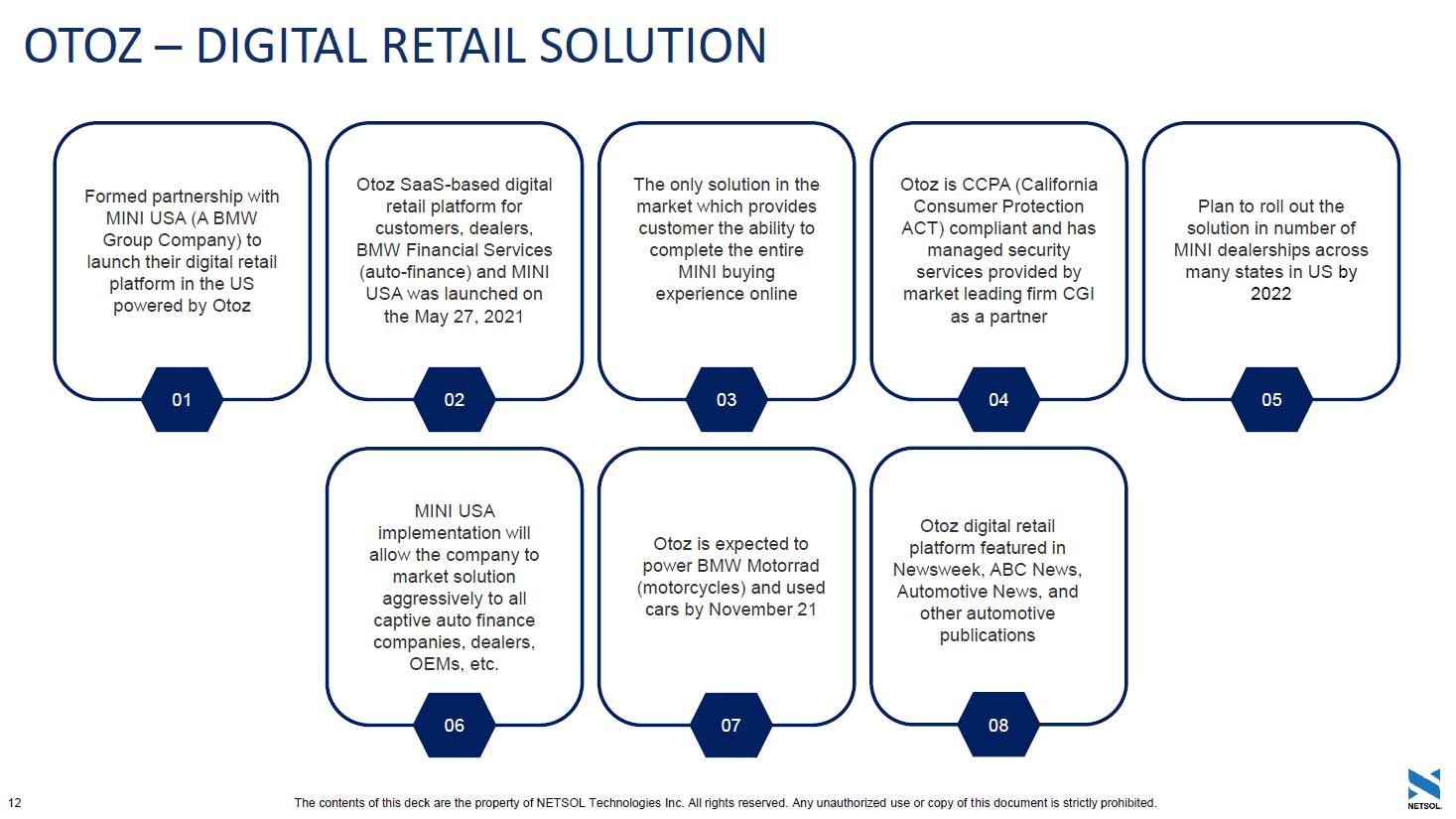 OTOZ – DIGITAL RETAIL SOLUTION

Formed partnership with MINI USA (A BMW Group Company) to launch their digital retail platform in the US powered by Otoz

01

Otoz SaaS-based digital retail platform for customers, dealers, BMW Financial Services (auto-finance) and MINI USA was launched on the May 27, 2021

02

The only solution in the market which provides customer the ability to complete the entire MINI buying experience online

03

Otoz is CCPA (California Consumer Protection ACT) compliant and has managed security services provided by market leading firm CGI as a partner

04

Plan to roll out the solution in number of MINI dealerships across many states in US by 2022

05

MINI USA implementation will allow the company to market solution aggressively to all captive auto finance companies, dealers, OEMs, etc.

06

Otoz is expected to power BMW Motorrad (motorcycles) and used cars by November 21

07

Otoz digital retail platform featured in Newsweek, ABC News, Automotive News, and other automotive publications

08

12

The contents of this deck are the property of NETSOL Technologies Inc. All rights reserved. Any unauthorized use or copy of this document is strictly prohibited.

NETSOL